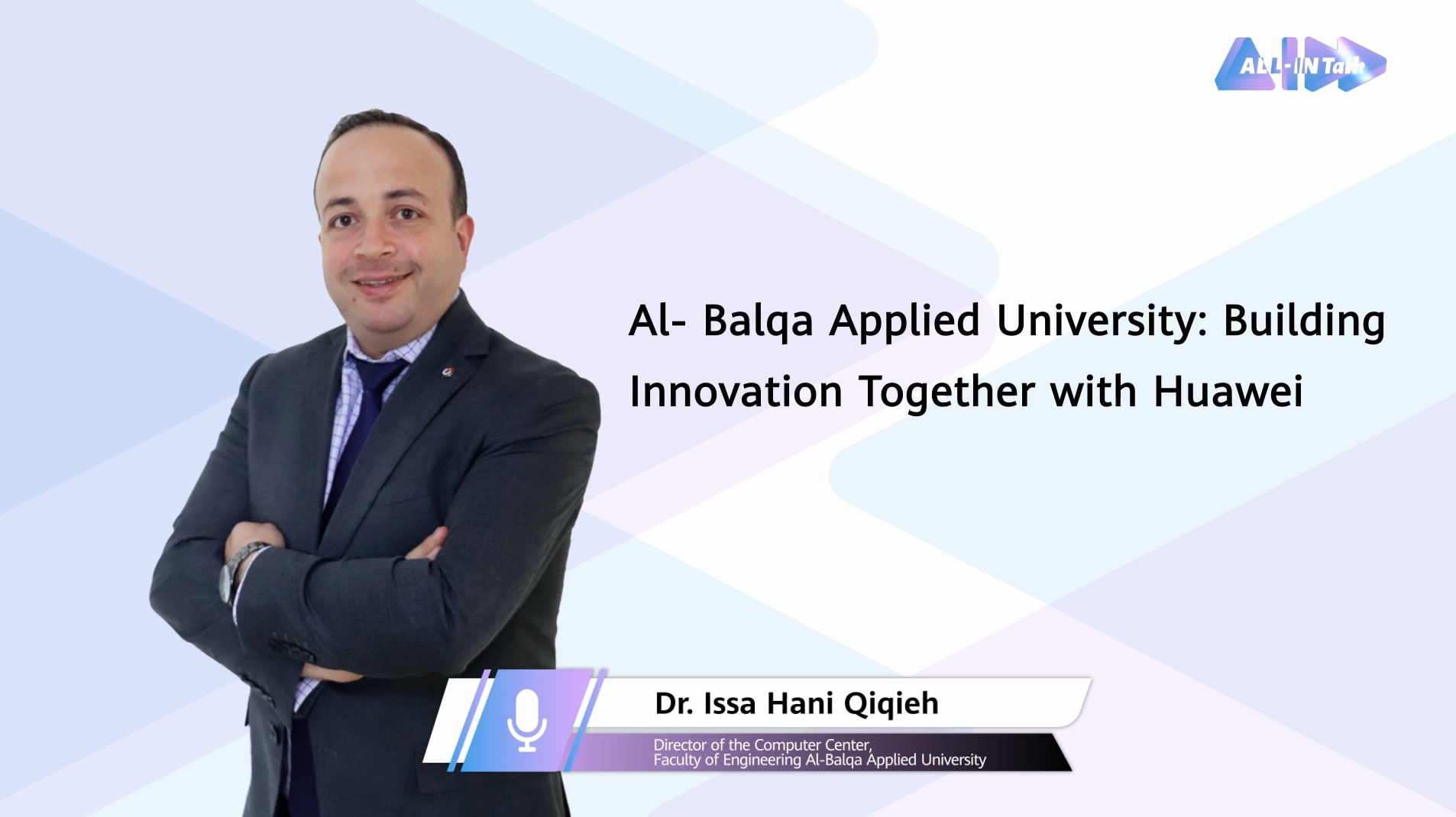 ALL-IN Talk

Al- Balqa Applied University: Building Innovation Together with Huawei

Dr. Issa Hani Qiqieh

Director of the Computer Center, Faculty of Engineering Al-Balqa Applied University